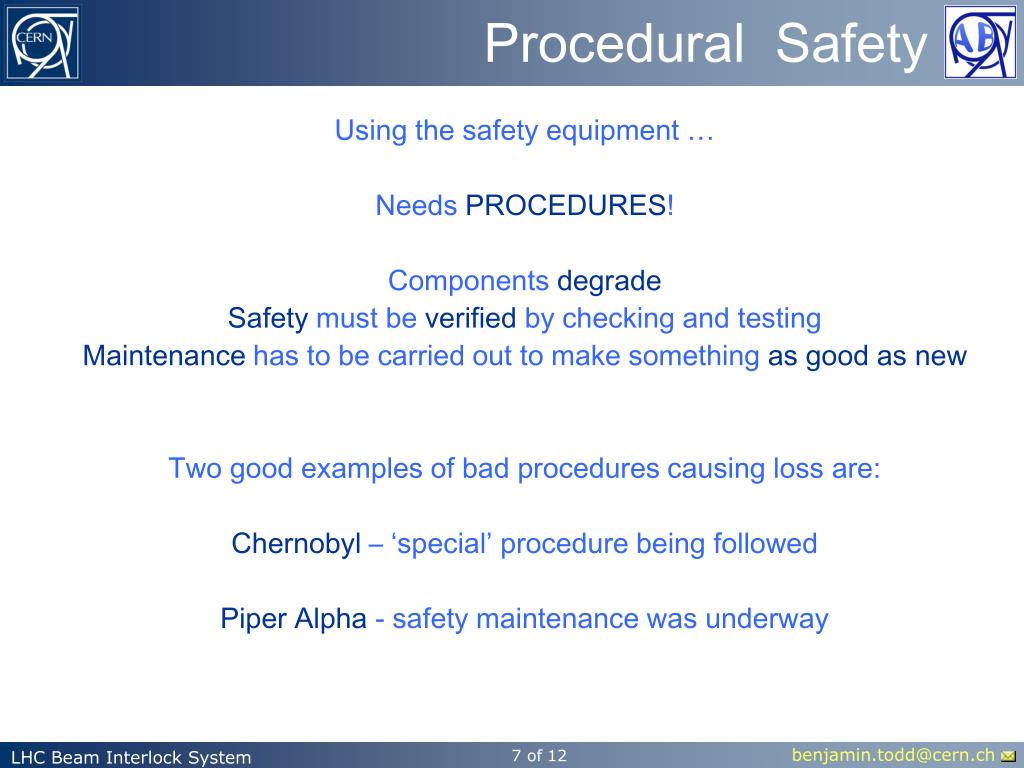 CERN

Procedural Safety

AB

Using the safety equipment …

Needs PROCEDURES!

Components degrade
Safety must be verified by checking and testing
Maintenance has to be carried out to make something as good as new

Two good examples of bad procedures causing loss are:

Chernobyl – ‘special’ procedure being followed

Piper Alpha - safety maintenance was underway

LHC Beam Interlock System

7 of 12

benjamin.todd@cern.ch